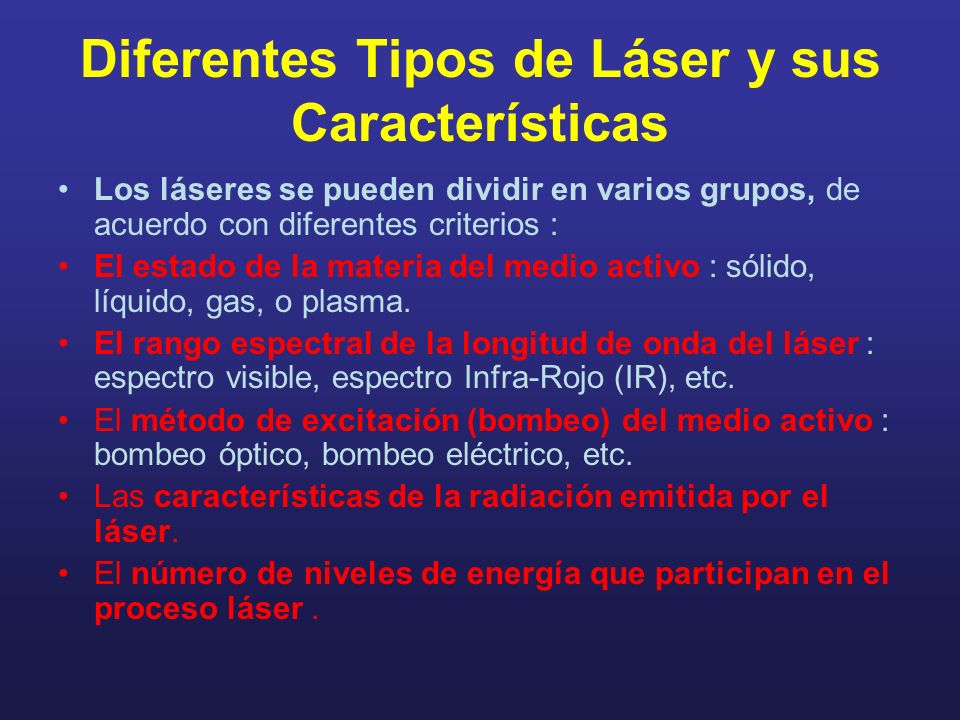 Diferentes Tipos de Láser y sus Características

• Los láseres se pueden dividir en varios grupos, de acuerdo con diferentes criterios :
• El estado de la materia del medio activo : sólido, líquido, gas, o plasma.
• El rango espectral de la longitud de onda del láser : espectro visible, espectro Infra-Rojo (IR), etc.
• El método de excitación (bombeo) del medio activo : bombeo óptico, bombeo eléctrico, etc.
• Las características de la radiación emitida por el láser.
• El número de niveles de energía que participan en el proceso láser .